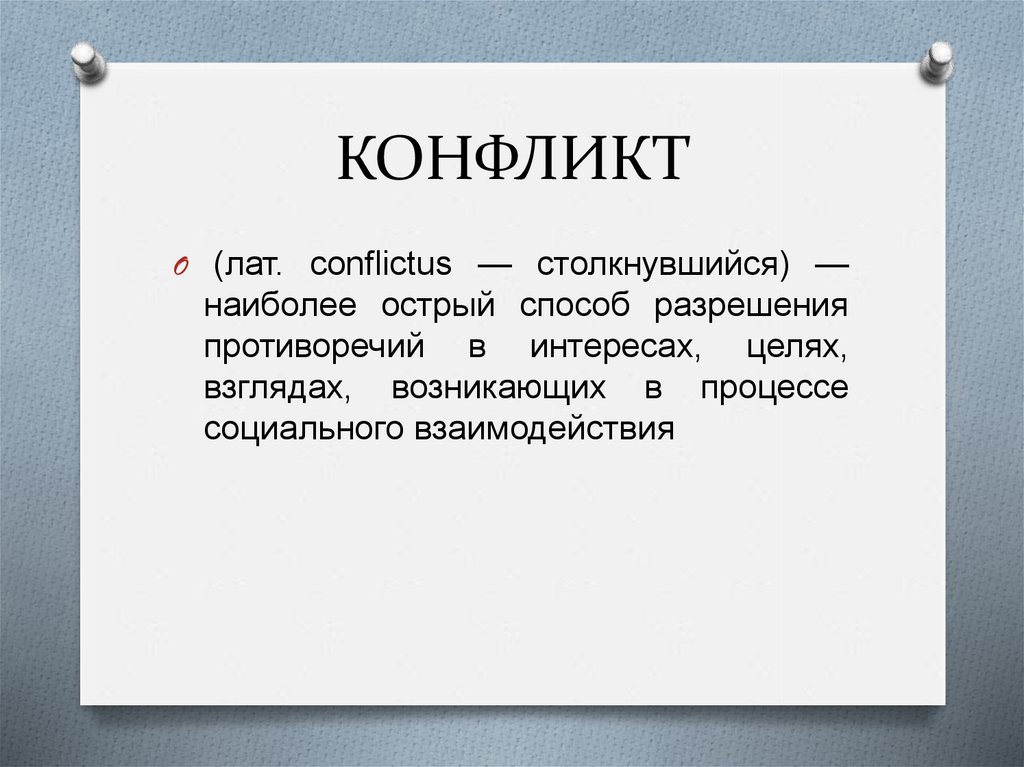 КОНФЛИКТ

(лат. conflictus — столкнувшийся) — наиболее острый способ разрешения противоречий в интересах, целях, взглядах, возникающих в процессе социального взаимодействия